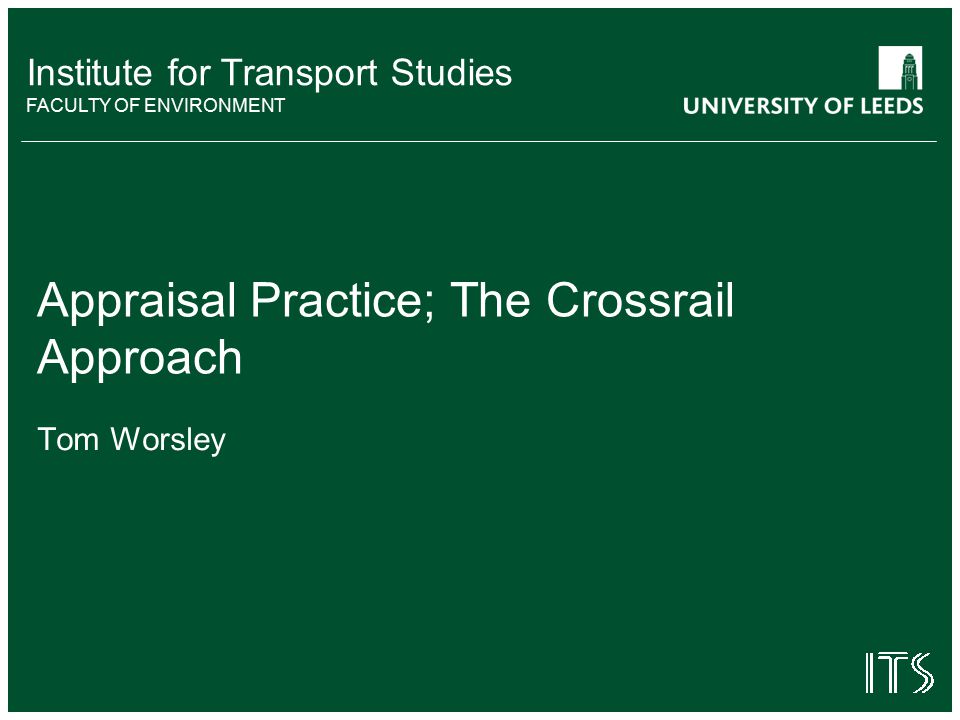 Institute for Transport Studies
FACULTY OF ENVIRONMENT

UNIVERSITY OF LEEDS

Appraisal Practice; The Crossrail Approach

Tom Worsley

ITS